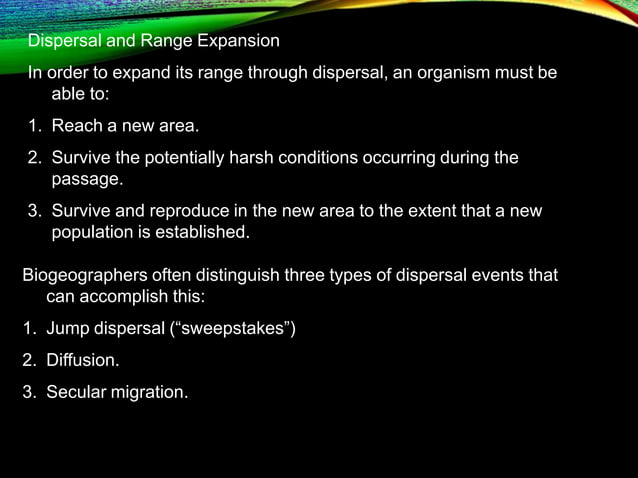 Dispersal and Range Expansion

In order to expand its range through dispersal, an organism must be able to:

1. Reach a new area.

2. Survive the potentially harsh conditions occurring during the passage.

3. Survive and reproduce in the new area to the extent that a new population is established.

Biogeographers often distinguish three types of dispersal events that can accomplish this:

1. Jump dispersal (“sweepstakes”)

2. Diffusion.

3. Secular migration.